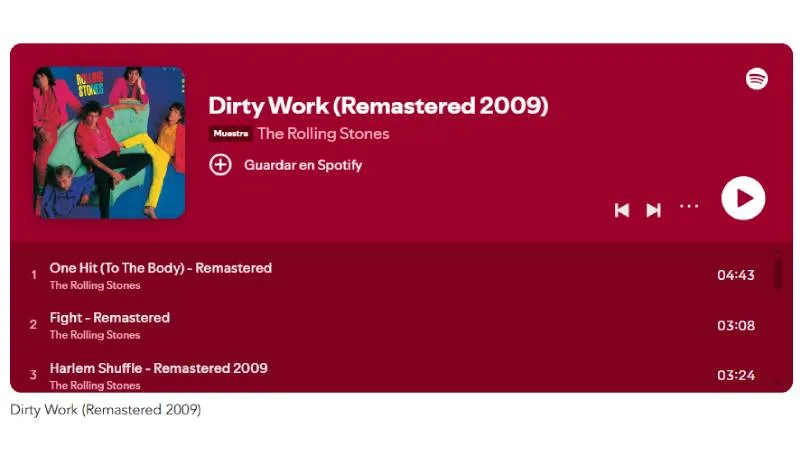 ROLLING STONES

Dirty Work (Remastered 2009)

Muestra The Rolling Stones

Guardar en Spotify

1 One Hit (To The Body) - Remastered
The Rolling Stones
04:43

2 Fight - Remastered
The Rolling Stones
03:08

3 Harlem Shuffle - Remastered 2009
The Rolling Stones
03:24

Dirty Work (Remastered 2009)